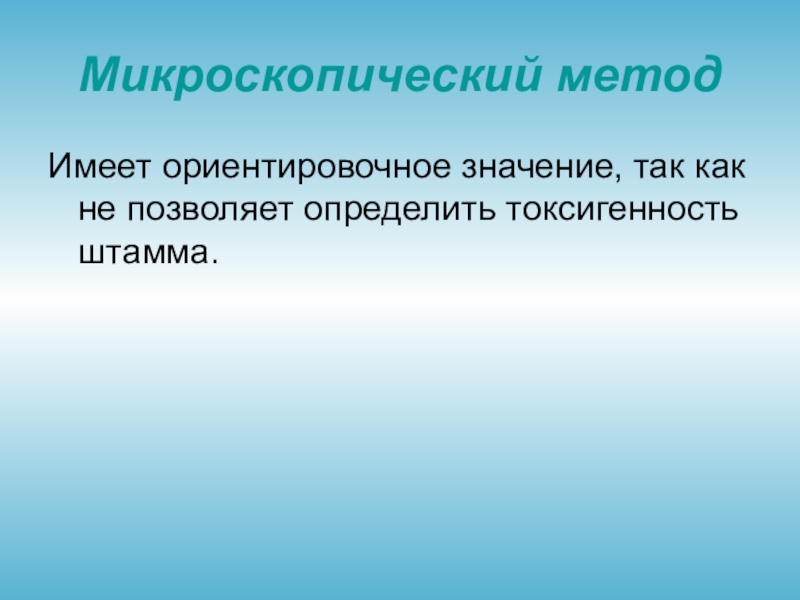 Микроскопический метод

Имеет ориентировочное значение, так как не позволяет определить токсигенность штамма.